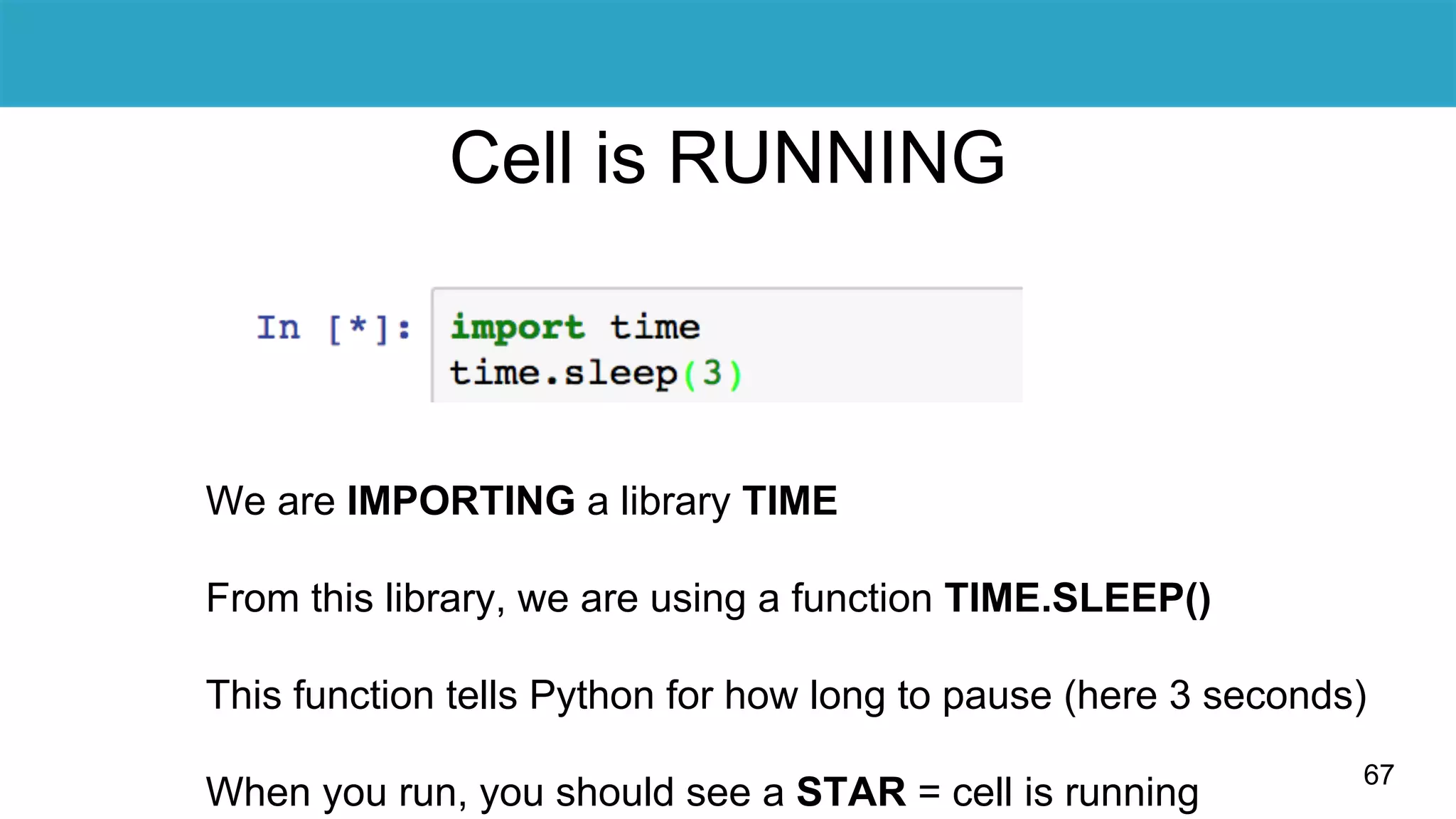 Cell is RUNNING

In [*]: import time
time.sleep(3)

We are IMPORTING a library TIME

From this library, we are using a function TIME.SLEEP()

This function tells Python for how long to pause (here 3 seconds)

When you run, you should see a STAR = cell is running

67